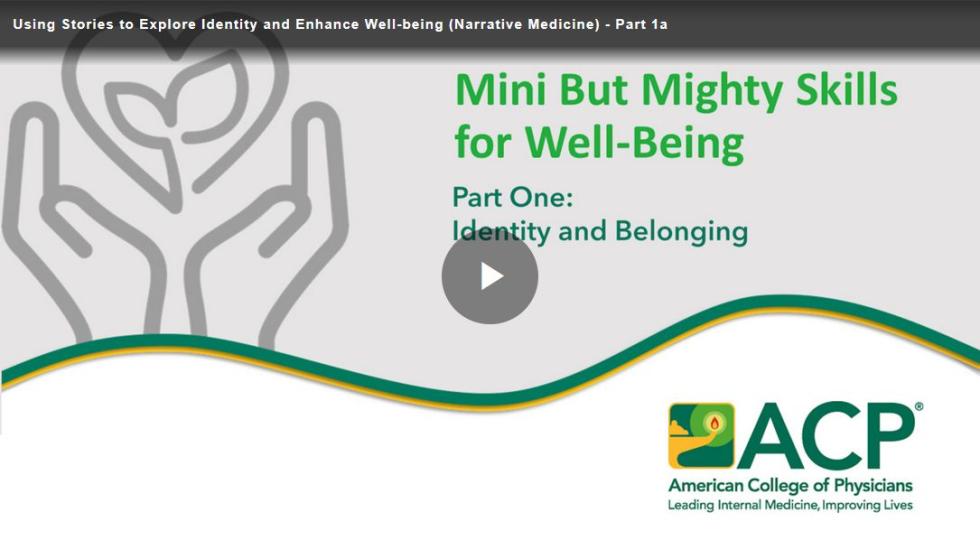 Using Stories to Explore Identity and Enhance Well-being (Narrative Medicine) - Part 1a

Mini But Mighty Skills for Well-Being

Part One:
Identity and Belonging

ACP®
American College of Physicians
Leading Internal Medicine, Improving Lives